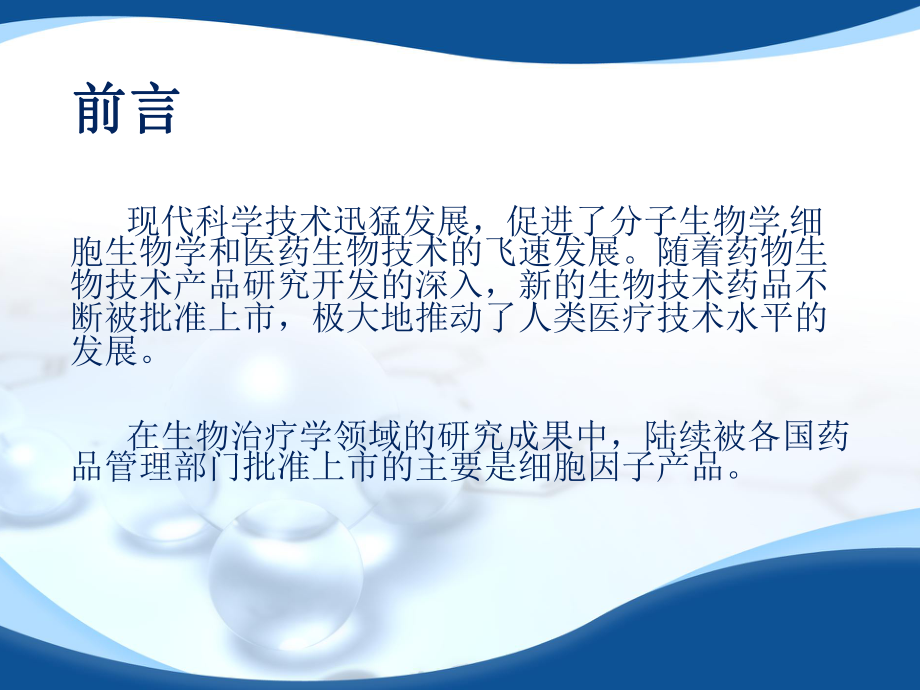 前言

现代科学技术迅猛发展，促进了分子生物学,细胞生物学和医药生物技术的飞速发展。随着药物生物技术产品研究开发的深入，新的生物技术药品不断被批准上市，极大地推动了人类医疗技术水平的发展。

在生物治疗学领域的研究成果中，陆续被各国药品管理部门批准上市的主要是细胞因子产品。